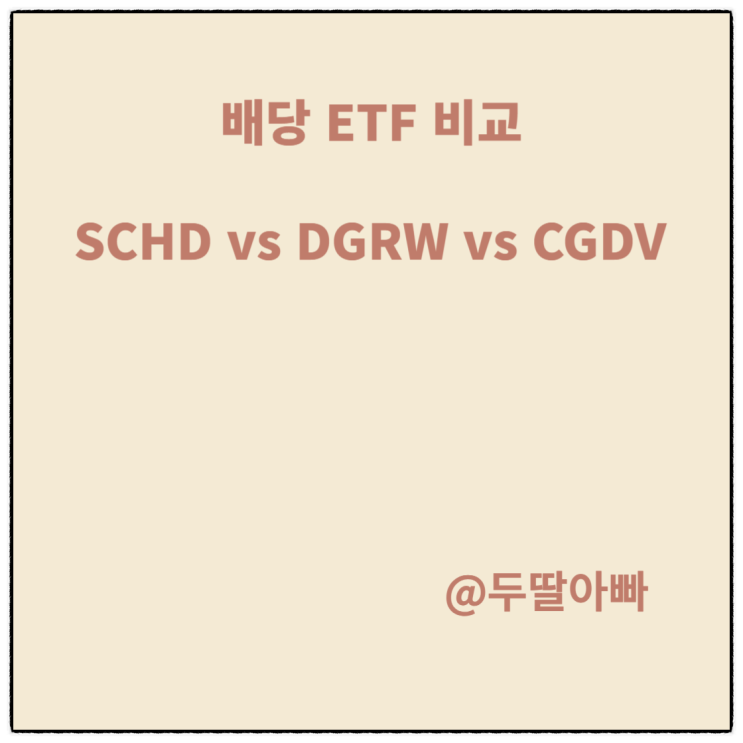 배당 ETF 비교

SCHD vs DGRW vs CGDV

@두딸아빠